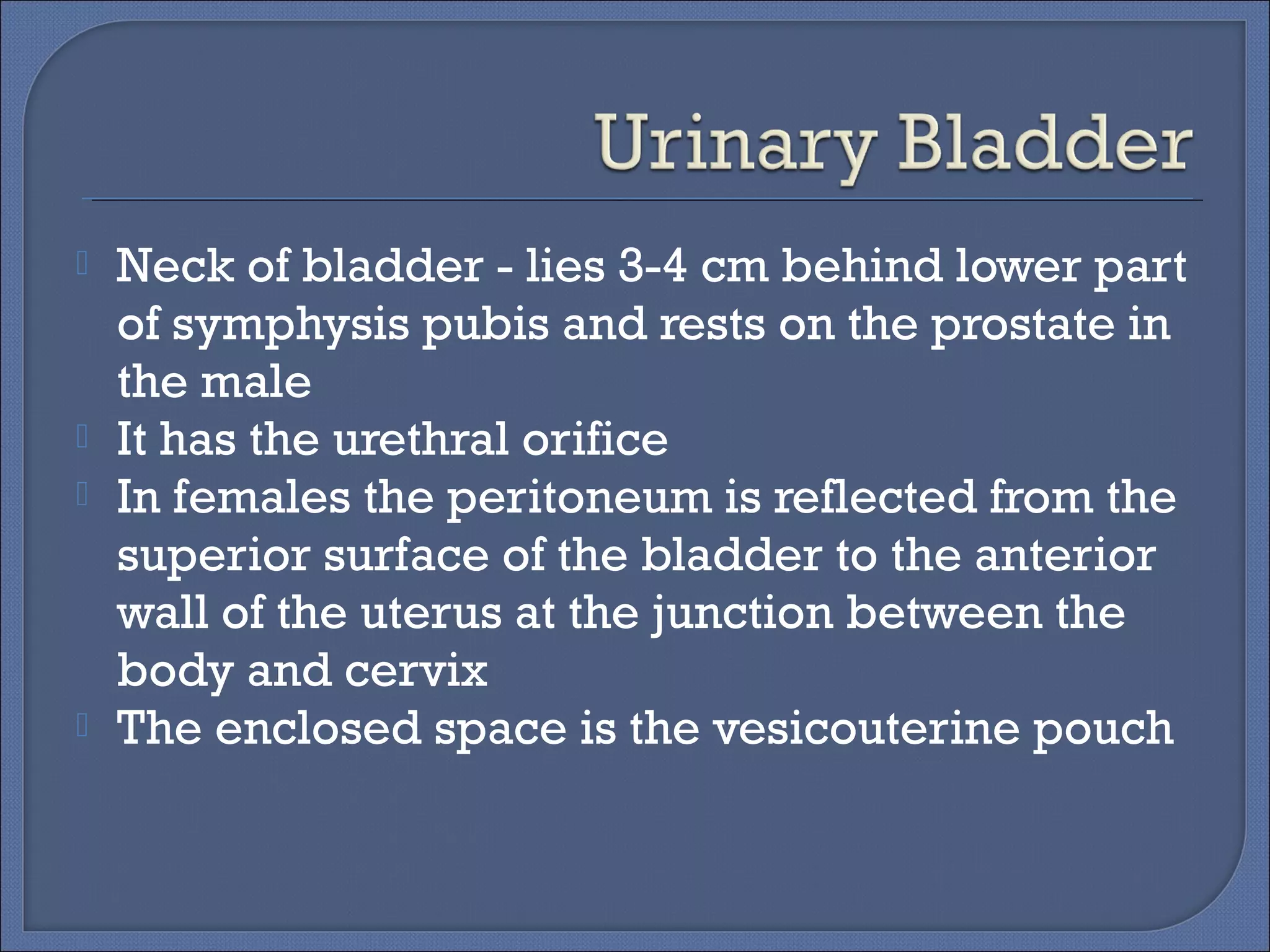 Urinary Bladder

Neck of bladder - lies 3-4 cm behind lower part of symphysis pubis and rests on the prostate in the male

It has the urethral orifice

In females the peritoneum is reflected from the superior surface of the bladder to the anterior wall of the uterus at the junction between the body and cervix

The enclosed space is the vesicouterine pouch